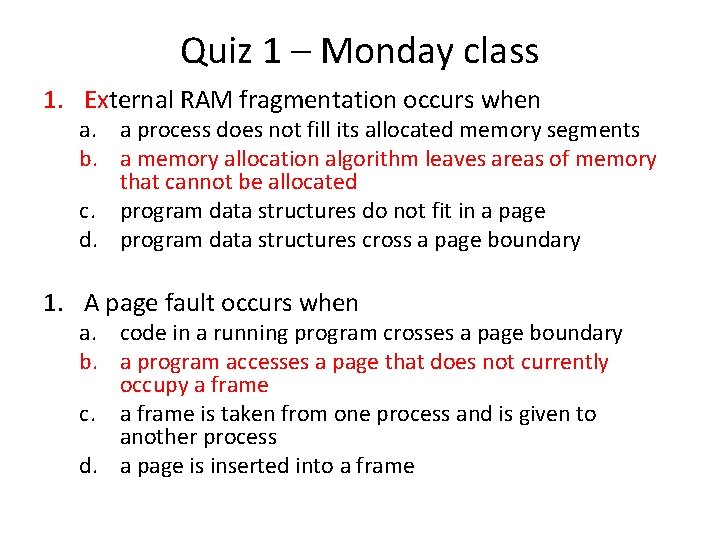 Quiz 1 – Monday class

1. External RAM fragmentation occurs when
a. a process does not fill its allocated memory segments
b. a memory allocation algorithm leaves areas of memory that cannot be allocated
c. program data structures do not fit in a page
d. program data structures cross a page boundary

1. A page fault occurs when
a. code in a running program crosses a page boundary
b. a program accesses a page that does not currently occupy a frame
c. a frame is taken from one process and is given to another process
d. a page is inserted into a frame